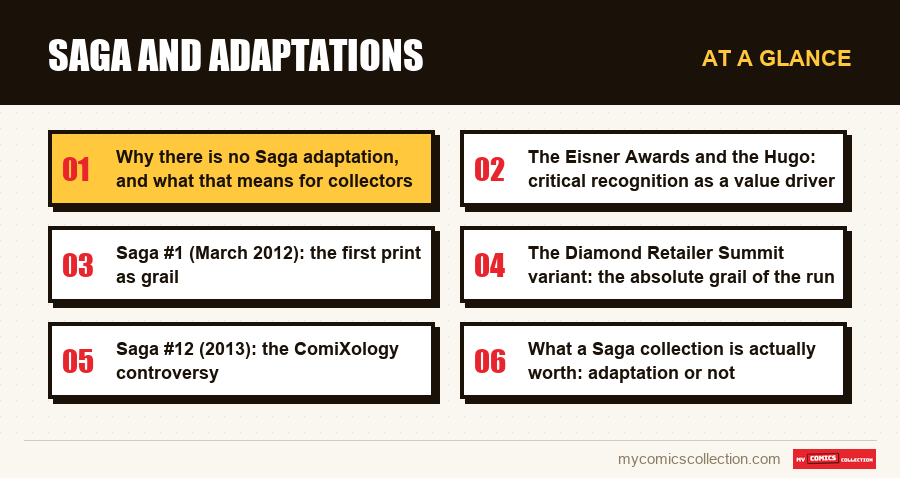 SAGA AND ADAPTATIONS

AT A GLANCE

01 Why there is no Saga adaptation, and what that means for collectors

02 The Eisner Awards and the Hugo: critical recognition as a value driver

03 Saga #1 (March 2012): the first print as grail

04 The Diamond Retailer Summit variant: the absolute grail of the run

05 Saga #12 (2013): the ComiXology controversy

06 What a Saga collection is actually worth: adaptation or not

mycomicscollection.com

MY COMICS COLLECTION